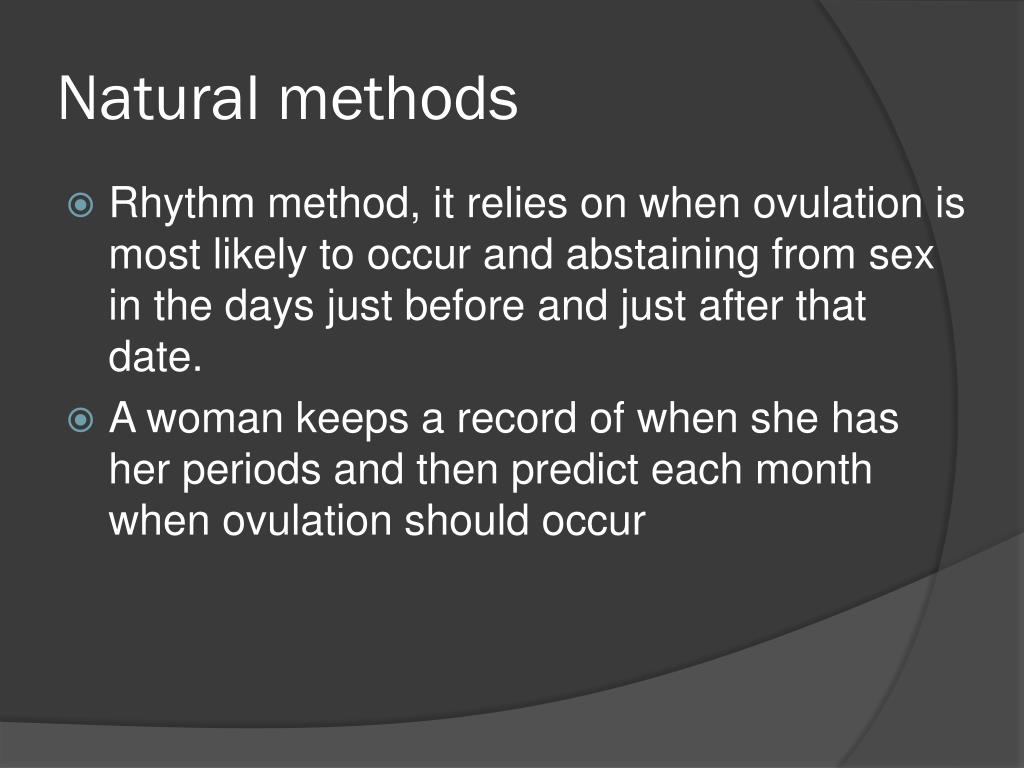 Natural methods

Rhythm method, it relies on when ovulation is most likely to occur and abstaining from sex in the days just before and just after that date.

A woman keeps a record of when she has her periods and then predict each month when ovulation should occur